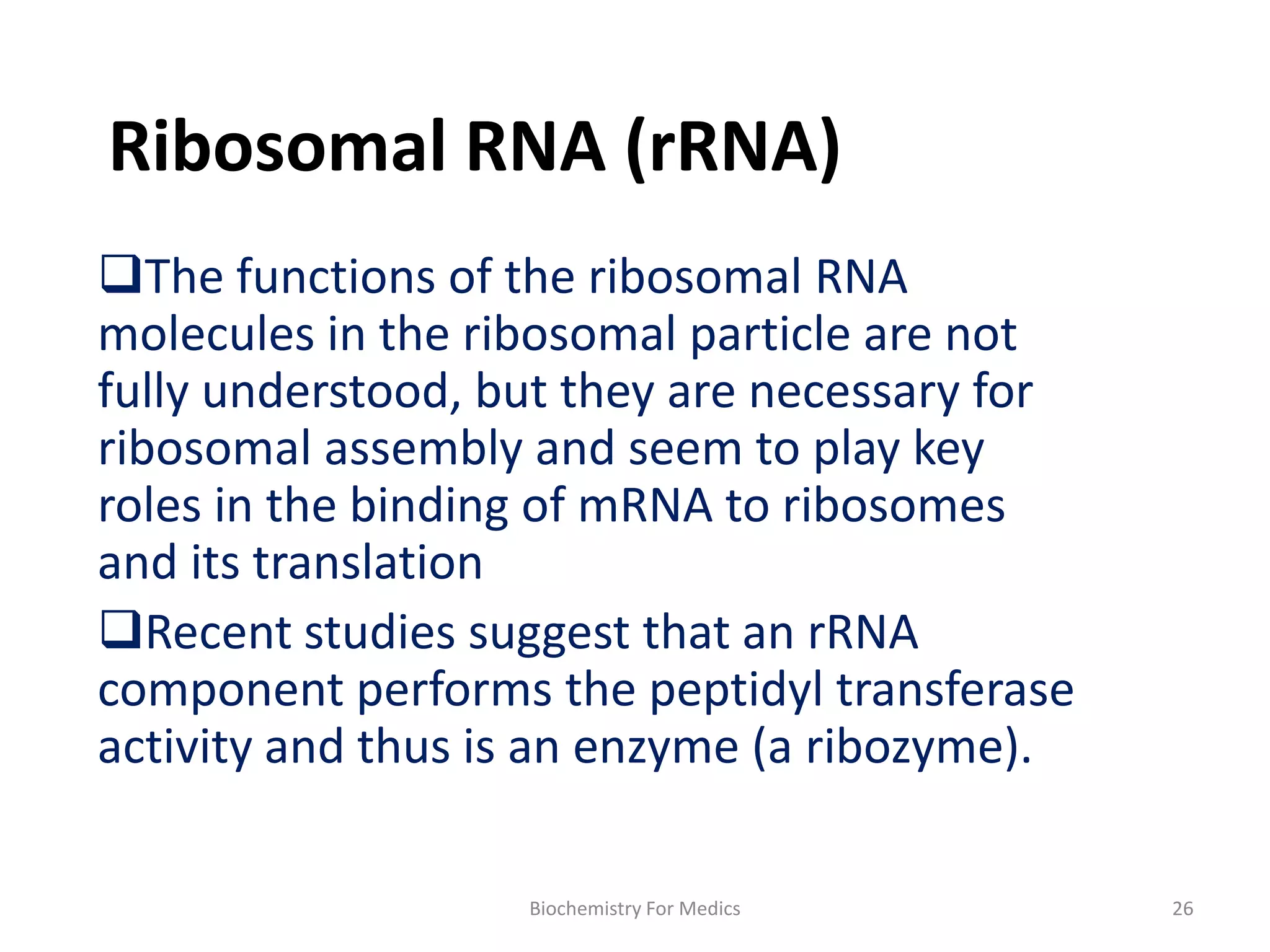 Ribosomal RNA (rRNA)

❑The functions of the ribosomal RNA molecules in the ribosomal particle are not fully understood, but they are necessary for ribosomal assembly and seem to play key roles in the binding of mRNA to ribosomes and its translation

❑Recent studies suggest that an rRNA component performs the peptidyl transferase activity and thus is an enzyme (a ribozyme).

Biochemistry For Medics

26